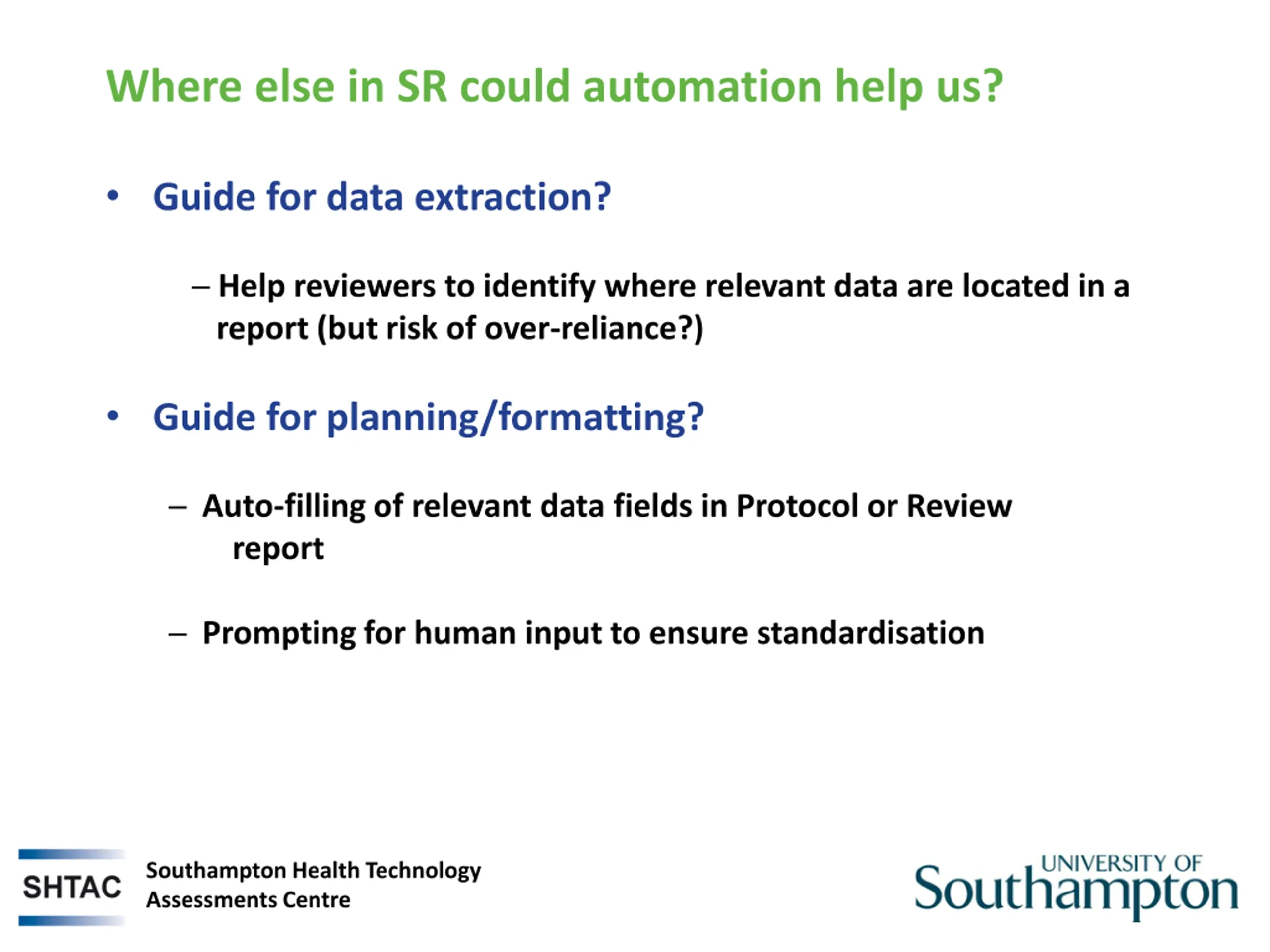 Where else in SR could automation help us?

• Guide for data extraction?

– Help reviewers to identify where relevant data are located in a report (but risk of over-reliance?)

• Guide for planning/formatting?

– Auto-filling of relevant data fields in Protocol or Review report

– Prompting for human input to ensure standardisation

SHTAC Southampton Health Technology Assessments Centre

UNIVERSITY OF Southampton